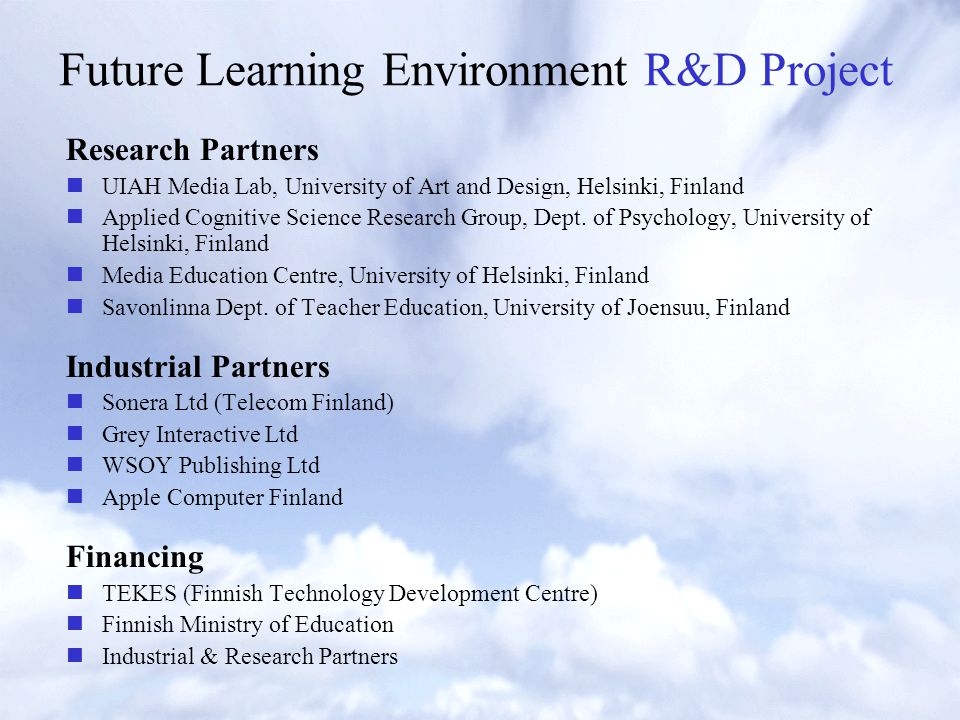 Future Learning Environment R&D Project

Research Partners
- UIAH Media Lab, University of Art and Design, Helsinki, Finland
- Applied Cognitive Science Research Group, Dept. of Psychology, University of Helsinki, Finland
- Media Education Centre, University of Helsinki, Finland
- Savonlinna Dept. of Teacher Education, University of Joensuu, Finland

Industrial Partners
- Sonera Ltd (Telecom Finland)
- Grey Interactive Ltd
- WSOY Publishing Ltd
- Apple Computer Finland

Financing
- TEKES (Finnish Technology Development Centre)
- Finnish Ministry of Education
- Industrial & Research Partners